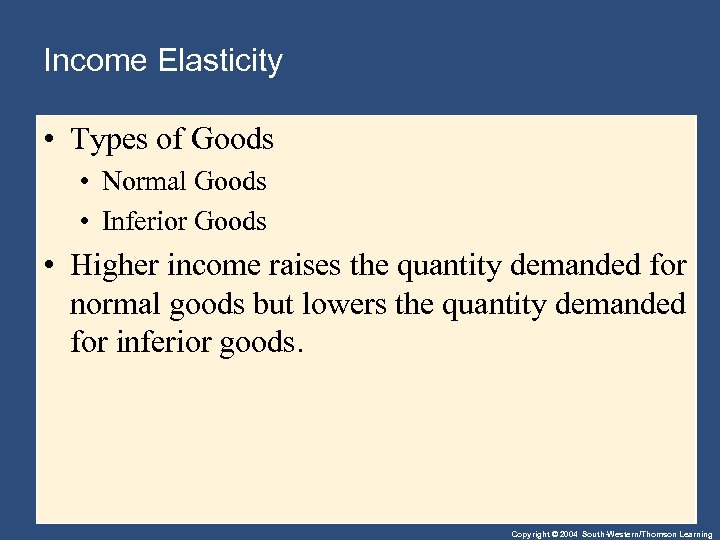 Income Elasticity

• Types of Goods
  • Normal Goods
  • Inferior Goods

• Higher income raises the quantity demanded for normal goods but lowers the quantity demanded for inferior goods.

Copyright © 2004 South-Western/Thomson Learning